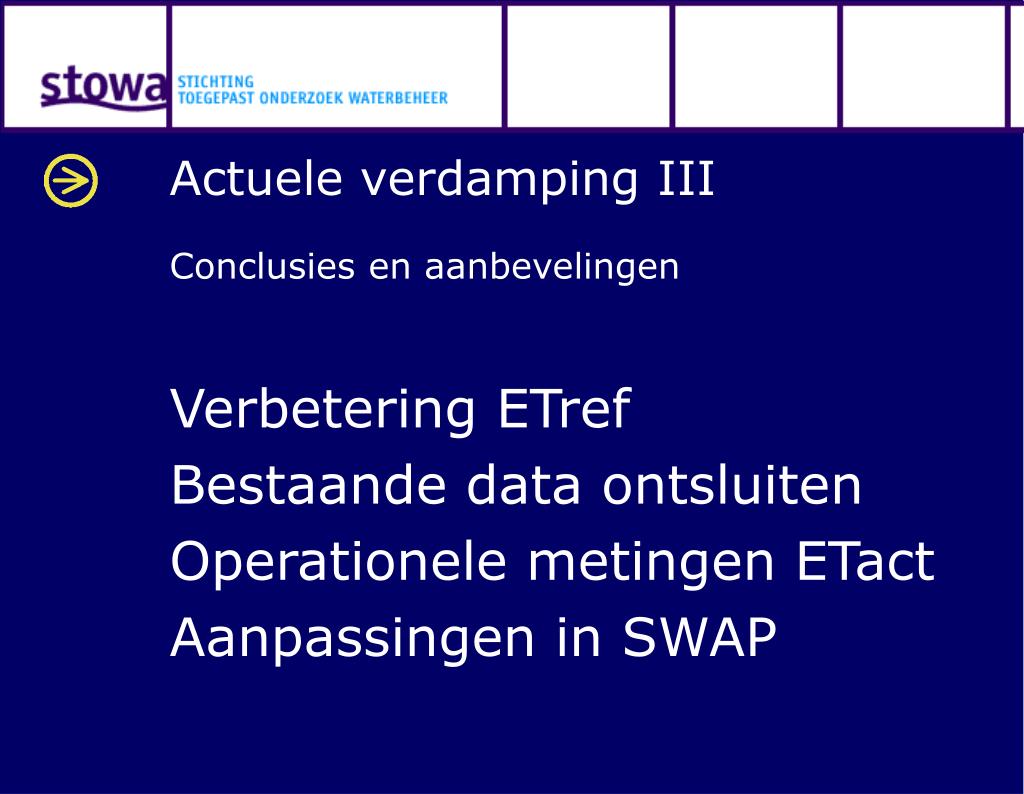 stowa STICHTING TOEGEPAST ONDERZOEK WATERBEHEER

Actuele verdamping III

Conclusies en aanbevelingen

Verbetering ETref
Bestaande data ontsluiten
Operationele metingen ETact
Aanpassingen in SWAP